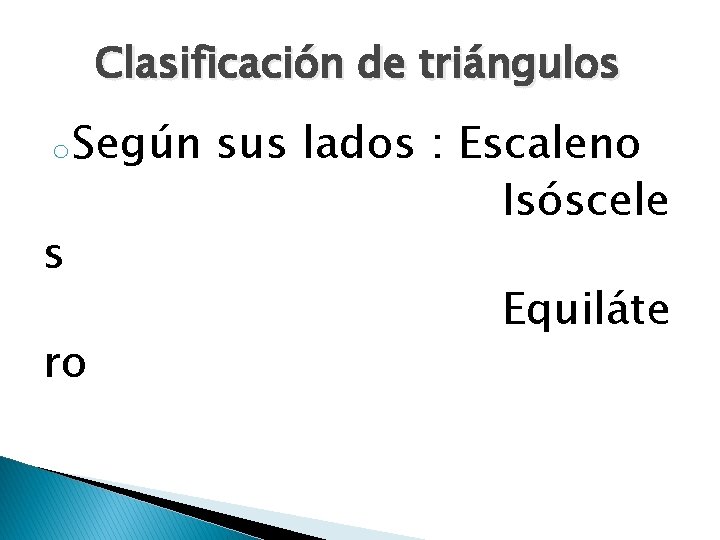 Clasificación de triángulos

Según sus lados : Escaleno
Isósceles
Equilátero